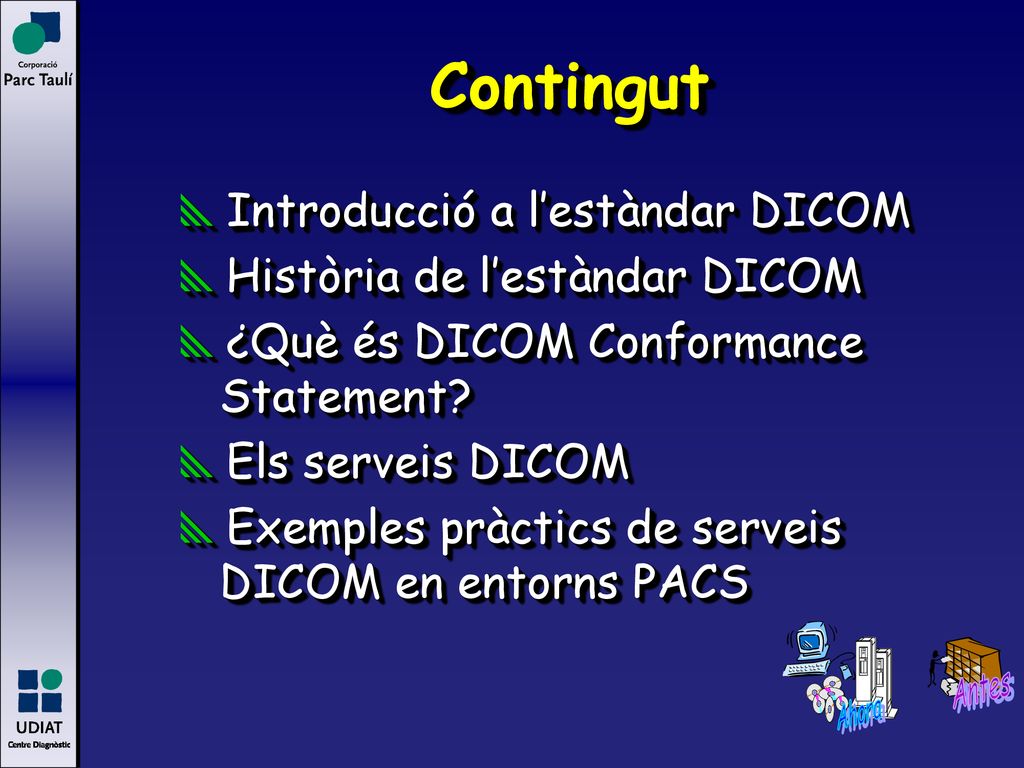 Corporació
Parc Taulí

Contingut

Introducció a l'estàndar DICOM
Història de l'estàndar DICOM
¿Què és DICOM Conformance Statement?
Els serveis DICOM
Exemples pràctics de serveis DICOM en entorns PACS

Ahora
Antes

UDIAT
Centre Diagnòstic